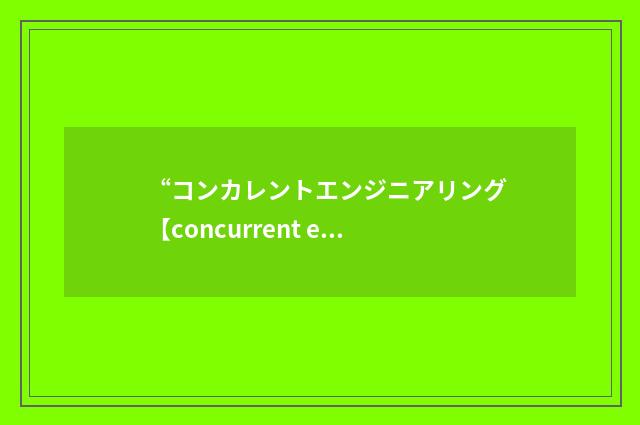 “コンカレントエンジニアリング【concurrent e...